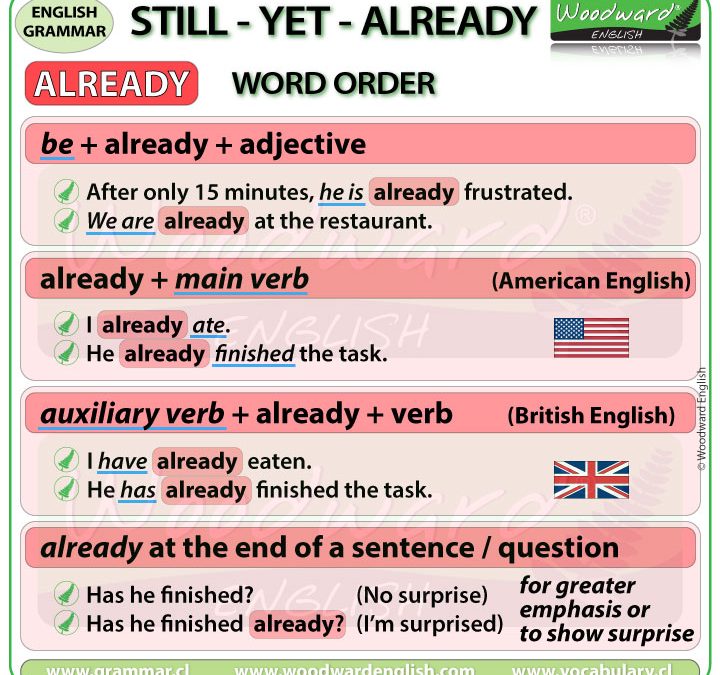 ENGLISH GRAMMAR

STILL - YET - ALREADY

Woodward ENGLISH

ALREADY

WORD ORDER

be + already + adjective

After only 15 minutes, he is already frustrated.
We are already at the restaurant.

already + main verb (American English)

I already ate.
He already finished the task.

auxiliary verb + already + verb (British English)

I have already eaten.
He has already finished the task.

already at the end of a sentence / question

Has he finished? (No surprise)
Has he finished already? (I'm surprised)

for greater emphasis or to show surprise

© Woodward English

www.grammar.cl www.woodwardenglish.com www.vocabulary.cl